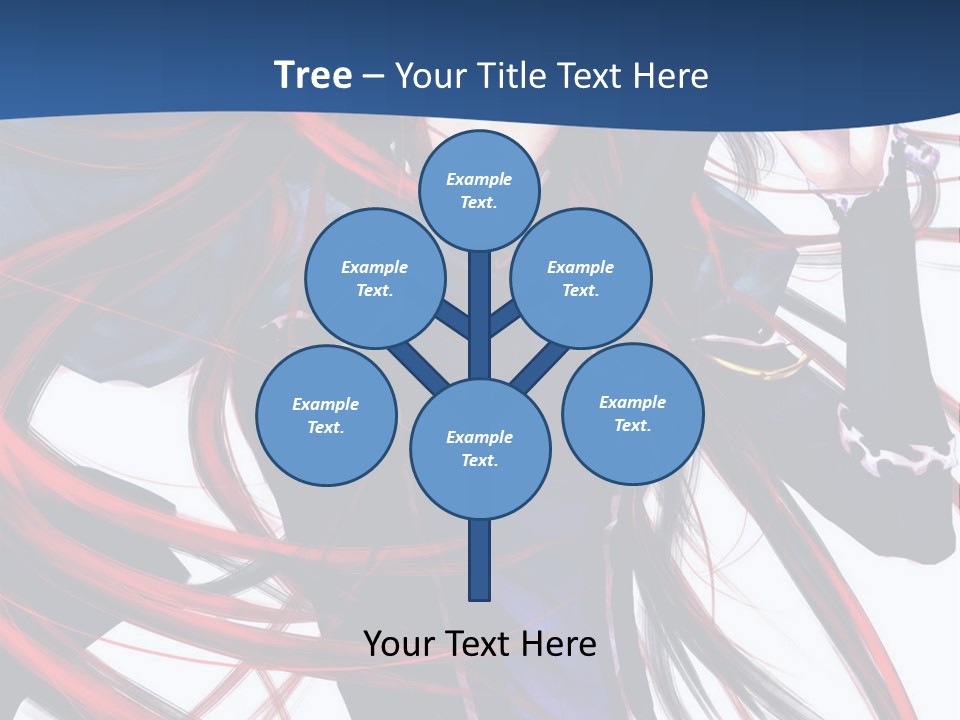 Tree – Your Title Text Here

Example Text.

Example Text.

Example Text.

Example Text.

Example Text.

Example Text.

Your Text Here